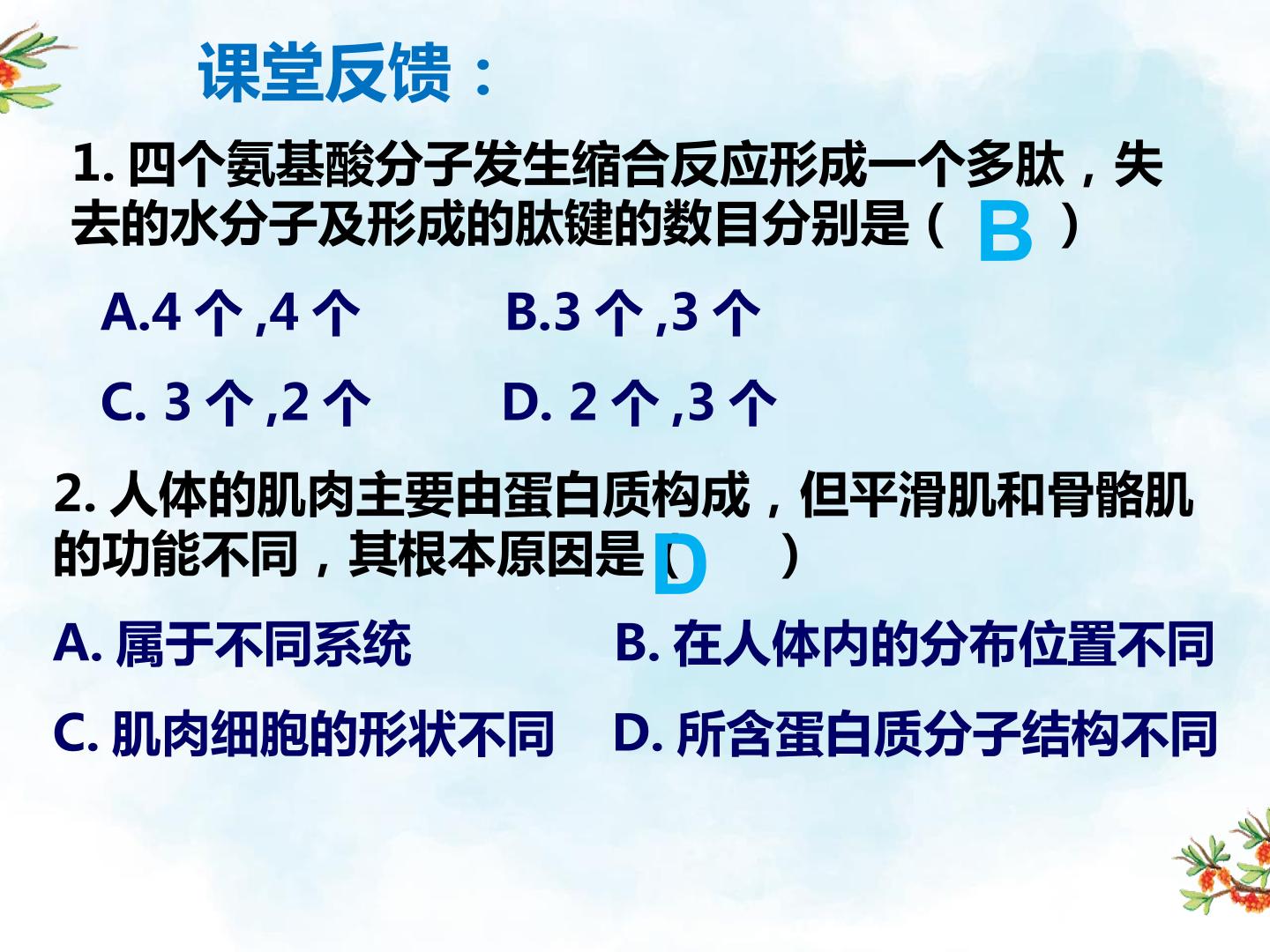 课堂反馈：

1. 四个氨基酸分子发生缩合反应形成一个多肽，失去的水分子及形成的肽键的数目分别是（ B ）

A.4 个 ,4 个　B.3 个 ,3 个

C. 3 个 ,2 个　D. 2 个 ,3 个

2. 人体的肌肉主要由蛋白质构成，但平滑肌和骨骼肌的功能不同，其根本原因是（ D ）

A. 属于不同系统　B. 在人体内的分布位置不同

C. 肌肉细胞的形状不同　D. 所含蛋白质分子结构不同